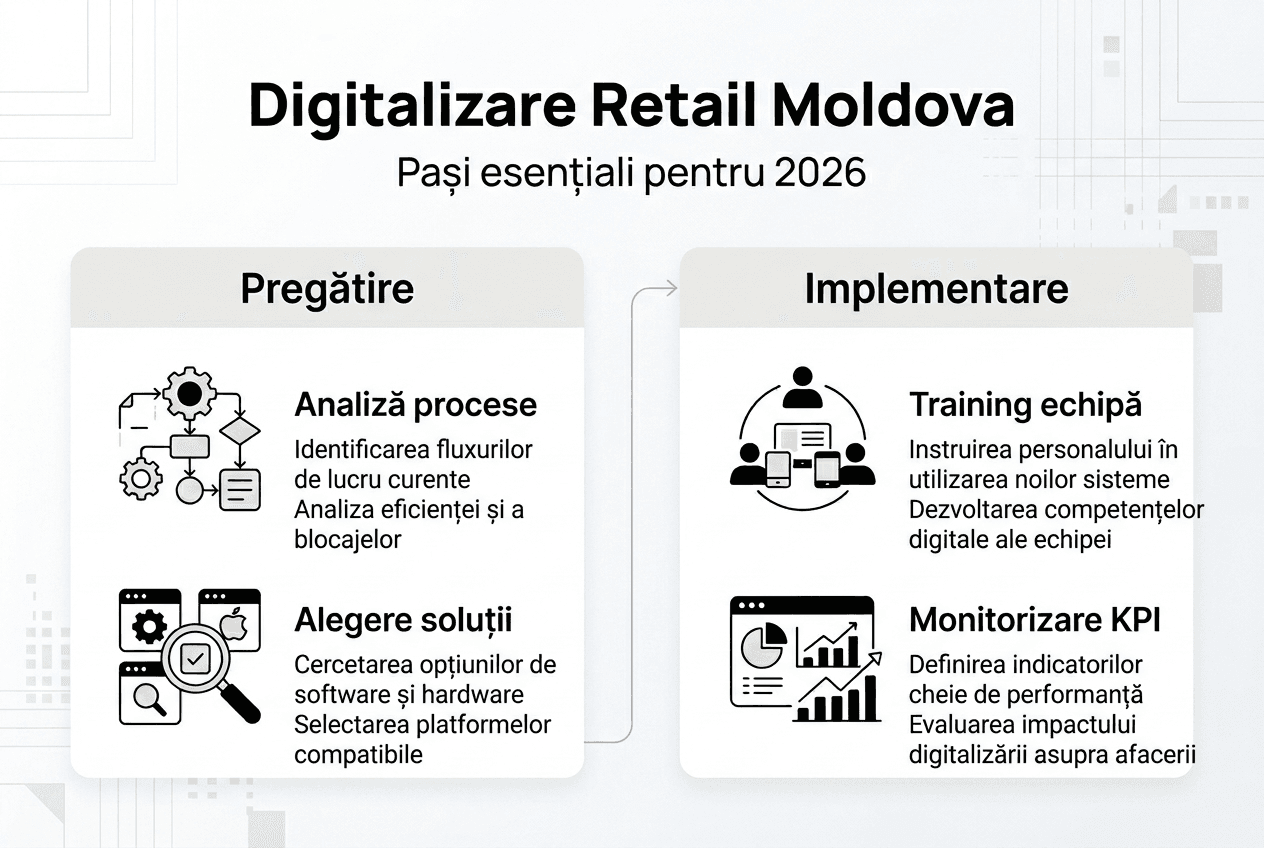 Digitalizare Retail Moldova

Pași esențiali pentru 2026

Pregătire

Analiză procese

Identificarea fluxurilor de lucru curente
Analiza eficienței și a blocajelor

Alegere soluții

Cercetarea opțiunilor de software și hardware
Selectarea platformelor compatibile

Implementare

Training echipă

Instruirea personalului în utilizarea noilor sisteme
Dezvoltarea competențelor digitale ale echipei

Monitorizare KPI

Definirea indicatorilor cheie de performanță
Evaluarea impactului digitalizării asupra afacerii